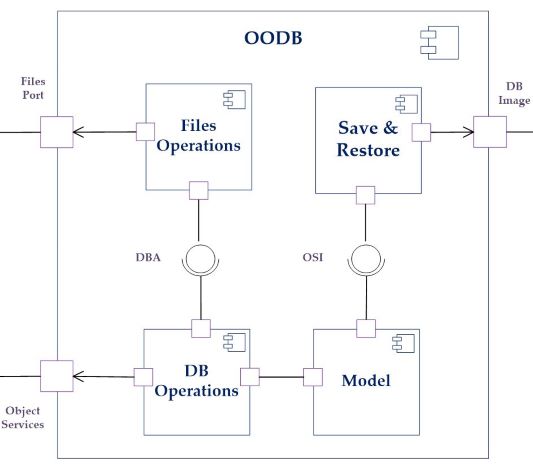 OODB

Files Port

DB Image

Files Operations

Save & Restore

DBA

OSI

DB Operations

Model

Object Services